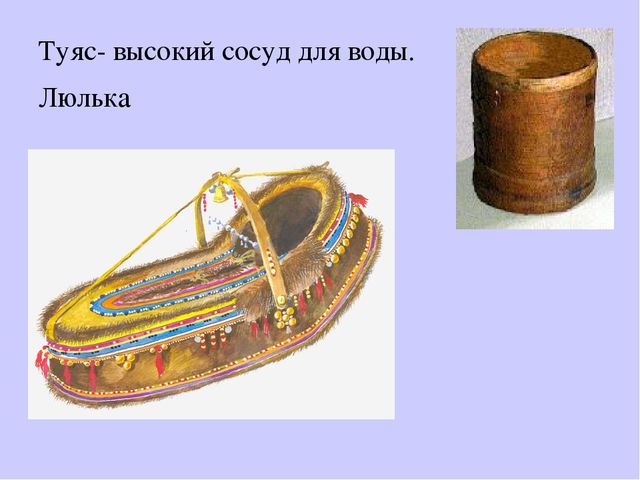 Туяс- высокий сосуд для воды.

Люлька